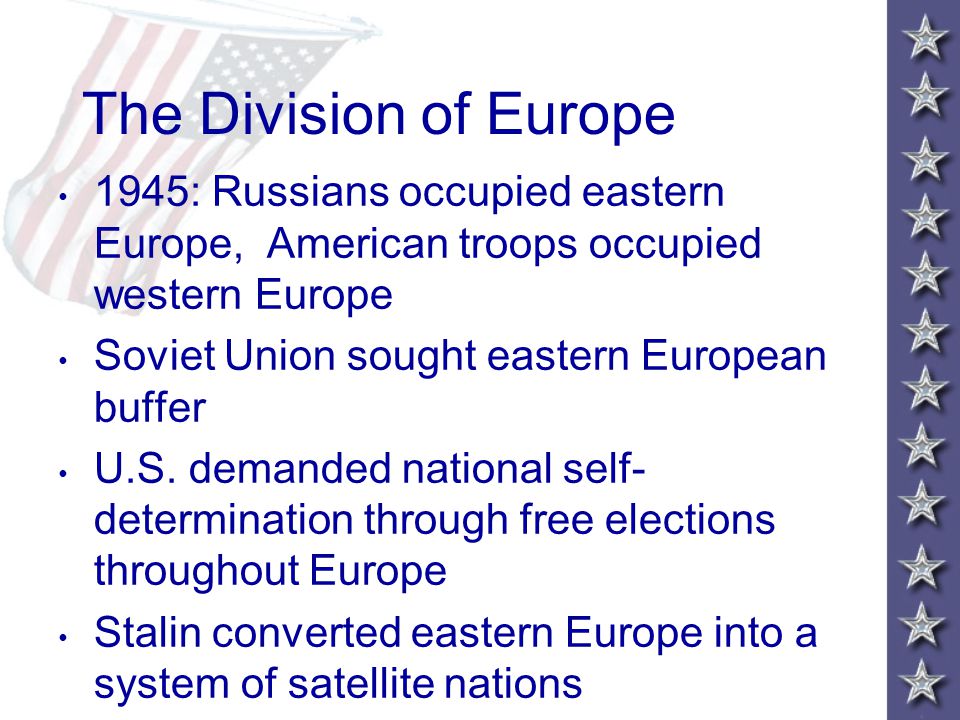 The Division of Europe

• 1945: Russians occupied eastern Europe,  American troops occupied western Europe

• Soviet Union sought eastern European buffer

• U.S. demanded national self-determination through free elections throughout Europe

• Stalin converted eastern Europe into a system of satellite nations